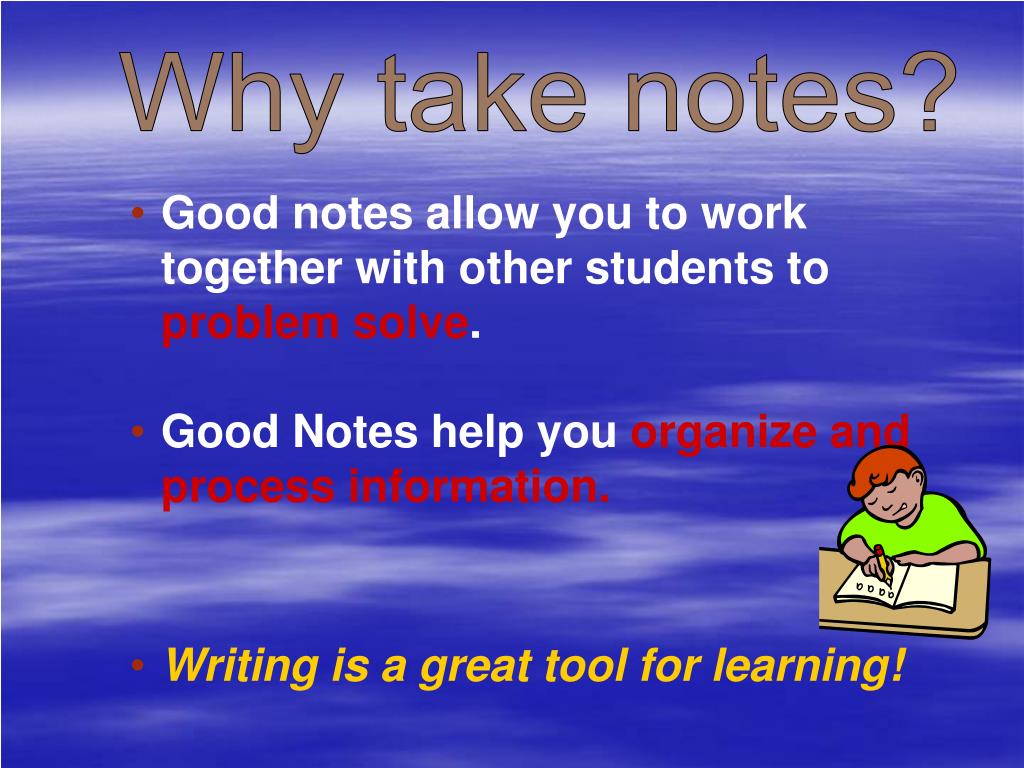 Why take notes?

• Good notes allow you to work together with other students to problem solve.

• Good Notes help you organize and process information.

• Writing is a great tool for learning!